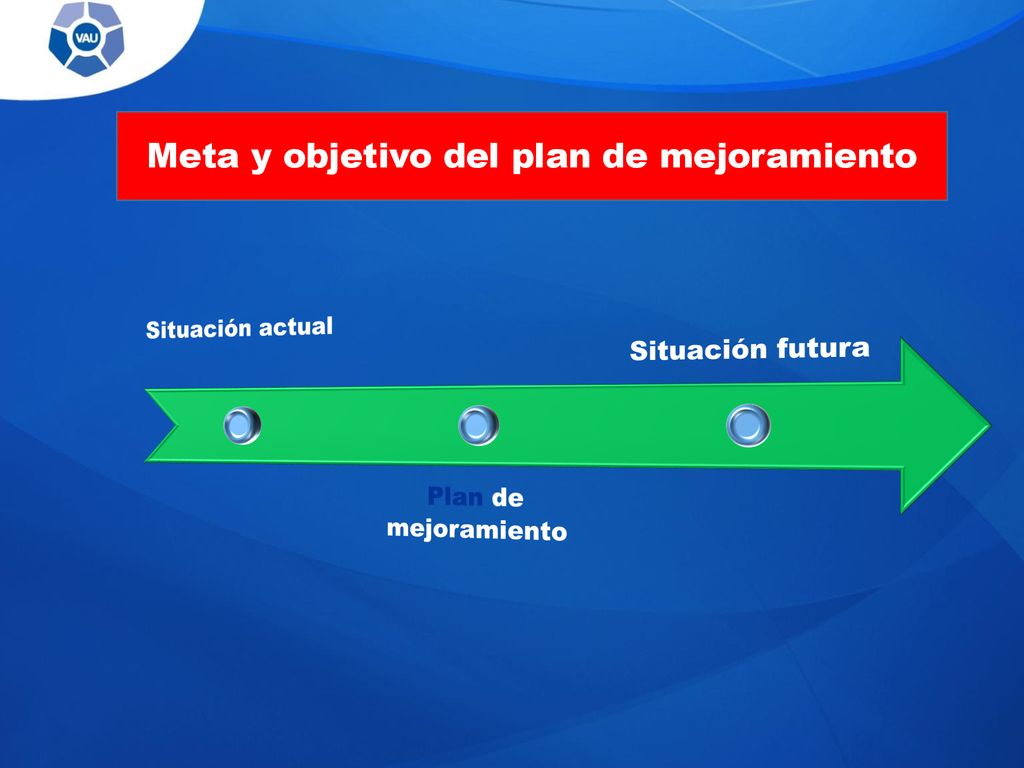 VAU

Meta y objetivo del plan de mejoramiento

Situación actual

Situación futura

Plan de mejoramiento